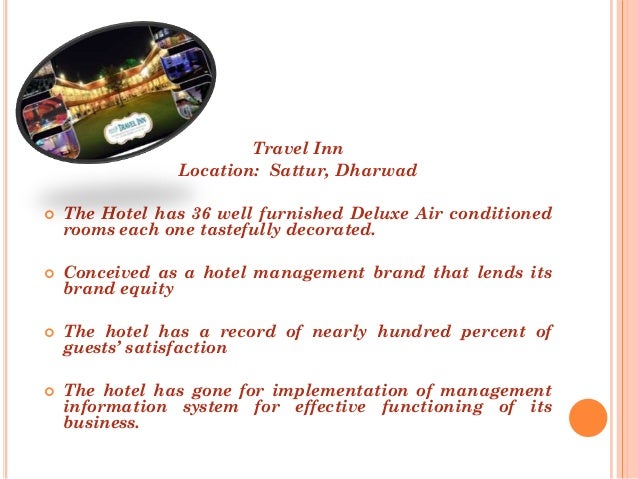 TRAVEL INN

Travel Inn
Location: Sattur, Dharwad

The Hotel has 36 well furnished Deluxe Air conditioned rooms each one tastefully decorated.

Conceived as a hotel management brand that lends its brand equity

The hotel has a record of nearly hundred percent of guests' satisfaction

The hotel has gone for implementation of management information system for effective functioning of its business.